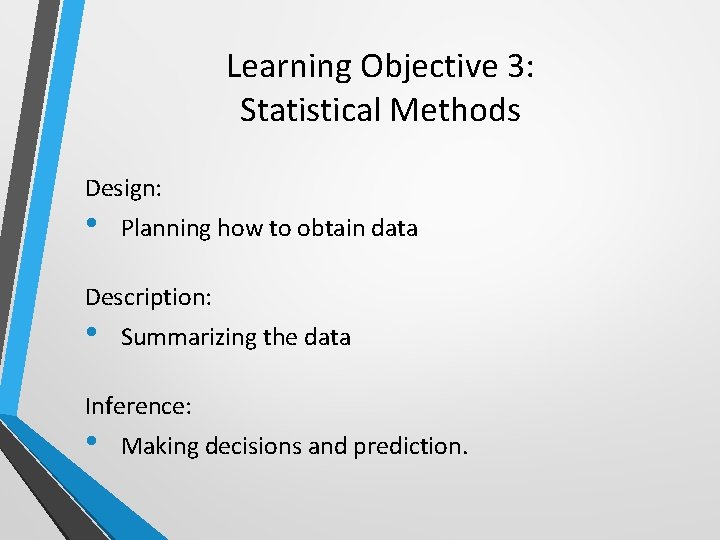 Learning Objective 3:
Statistical Methods

Design:
• Planning how to obtain data

Description:
• Summarizing the data

Inference:
• Making decisions and prediction.